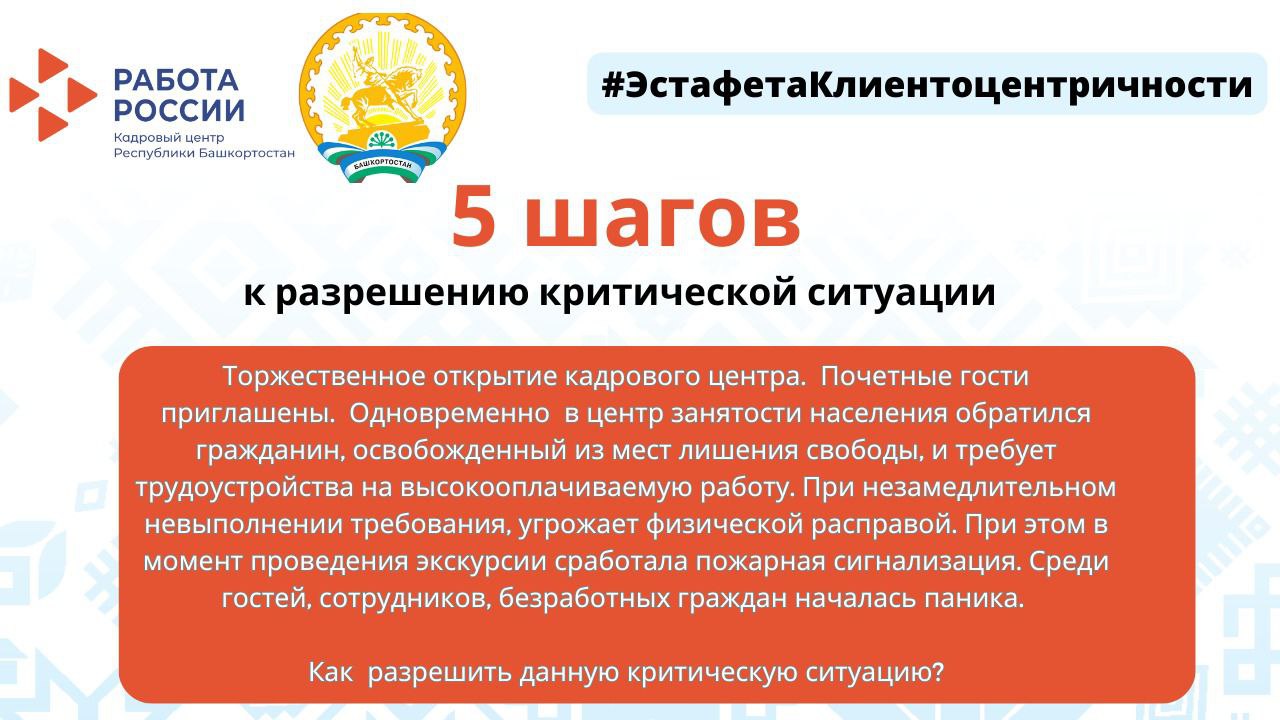 РАБОТА РОССИИ
Кадровый центр Республики Башкортостан

БАШКОРТОСТАН

#ЭстафетаКлиентоцентричности

5 шагов
к разрешению критической ситуации

Торжественное открытие кадрового центра. Почетные гости приглашены. Одновременно в центр занятости населения обратился гражданин, освобожденный из мест лишения свободы, и требует трудоустройства на высокооплачиваемую работу. При незамедлительном невыполнении требования, угрожает физической расправой. При этом в момент проведения экскурсии сработала пожарная сигнализация. Среди гостей, сотрудников, безработных граждан началась паника.

Как разрешить данную критическую ситуацию?